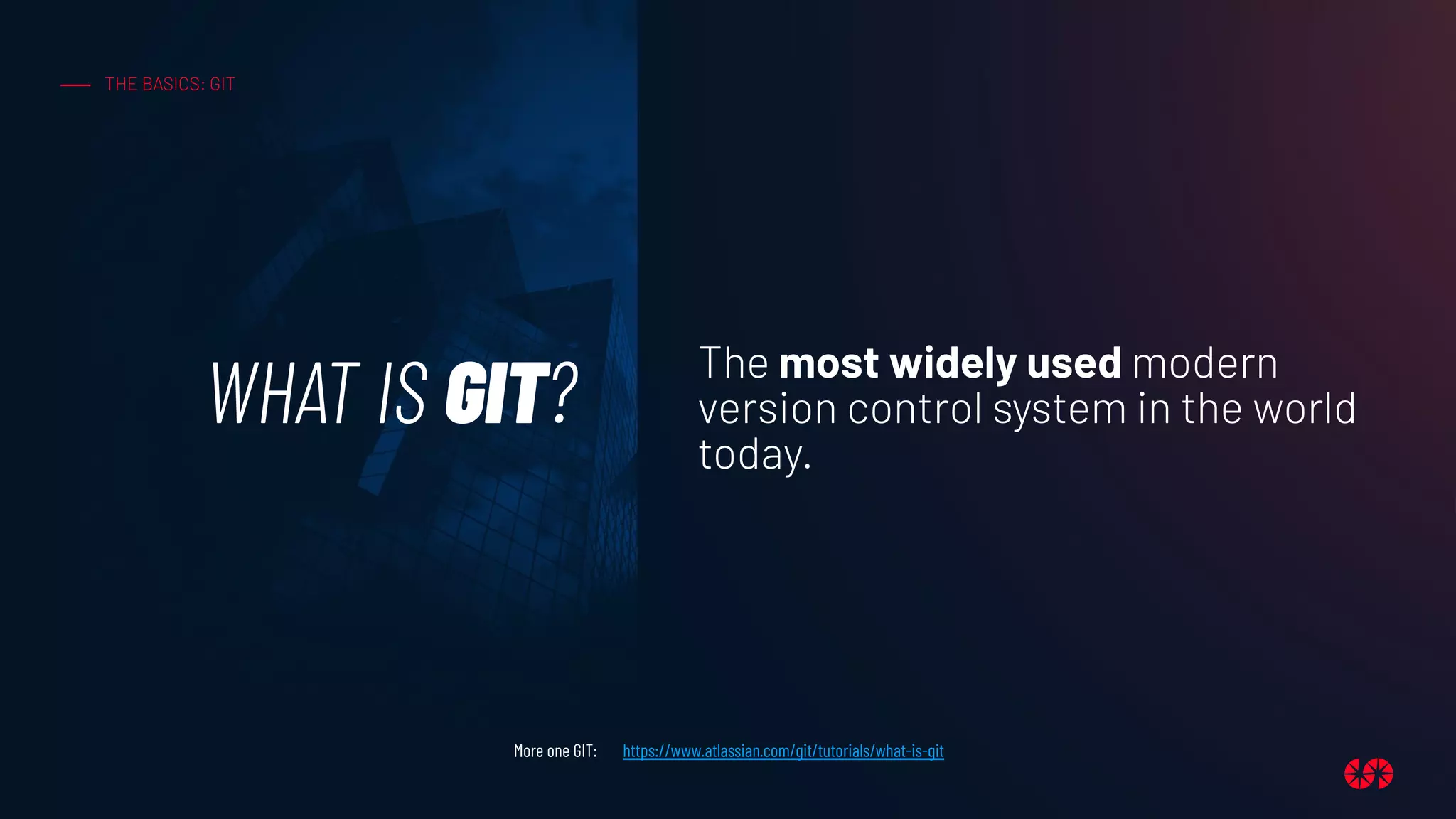 THE BASICS: GIT

WHAT IS GIT?

The most widely used modern version control system in the world today.

More one GIT: https://www.atlassian.com/git/tutorials/what-is-git